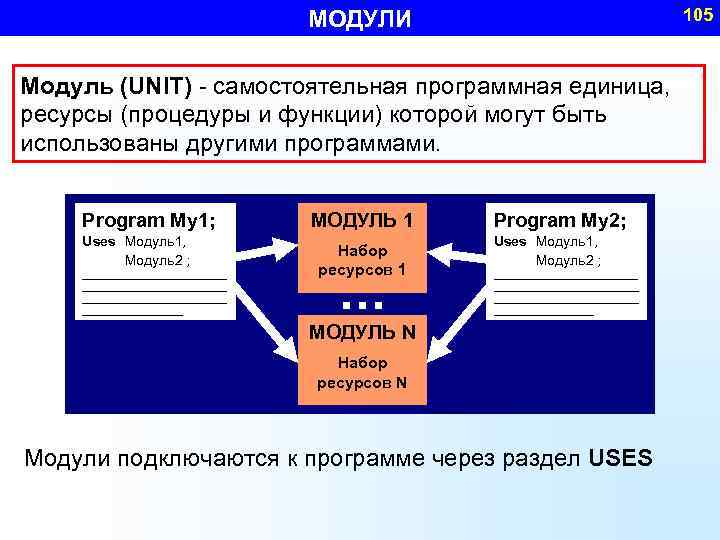 МОДУЛИ

105

Модуль (UNIT) - самостоятельная программная единица, ресурсы (процедуры и функции) которой могут быть использованы другими программами.

Program My1;
Uses Модуль1,
Модуль2 ;

МОДУЛЬ 1
Набор ресурсов 1

...

МОДУЛЬ N
Набор ресурсов N

Program My2;
Uses Модуль1,
Модуль2 ;

Модули подключаются к программе через раздел USES